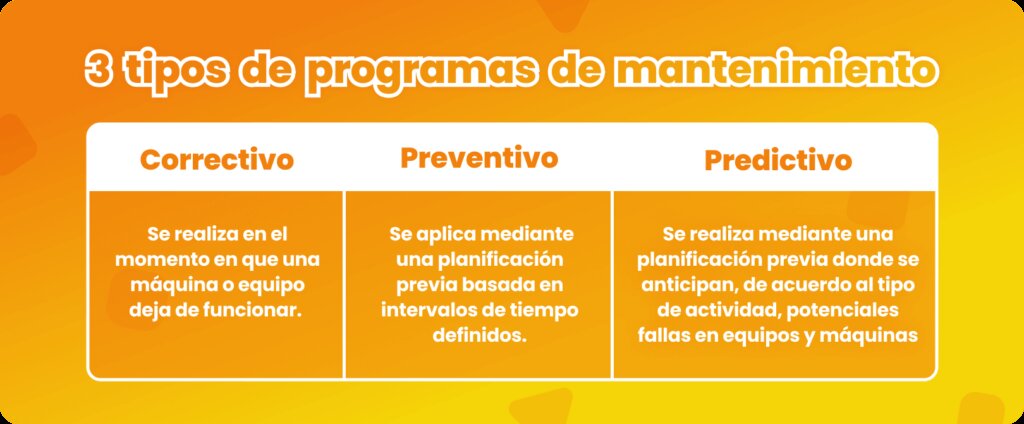 3 tipos de programas de mantenimiento

| Correctivo | Preventivo | Predictivo |
|---|---|---|
| Se realiza en el momento en que una máquina o equipo deja de funcionar. | Se aplica mediante una planificación previa basada en intervalos de tiempo definidos. | Se realiza mediante una planificación previa donde se anticipan, de acuerdo al tipo de actividad, potenciales fallas en equipos y máquinas |